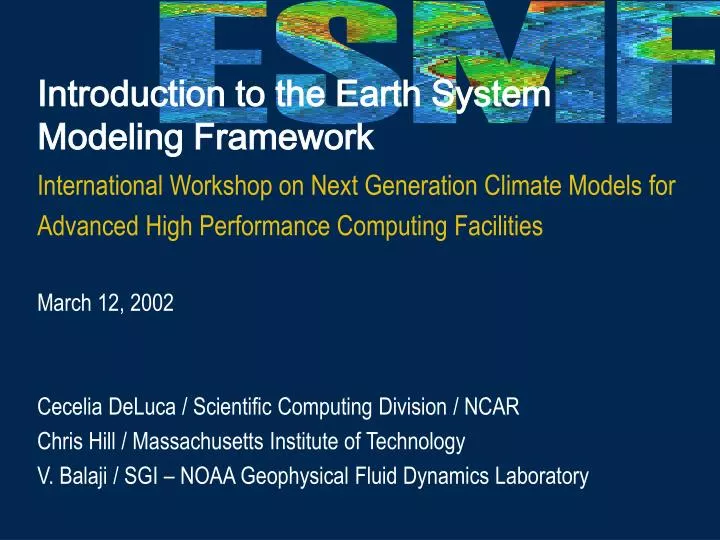 ESMF

Introduction to the Earth System Modeling Framework

International Workshop on Next Generation Climate Models for Advanced High Performance Computing Facilities

March 12, 2002

Cecelia DeLuca / Scientific Computing Division / NCAR
Chris Hill / Massachusetts Institute of Technology
V. Balaji / SGI – NOAA Geophysical Fluid Dynamics Laboratory